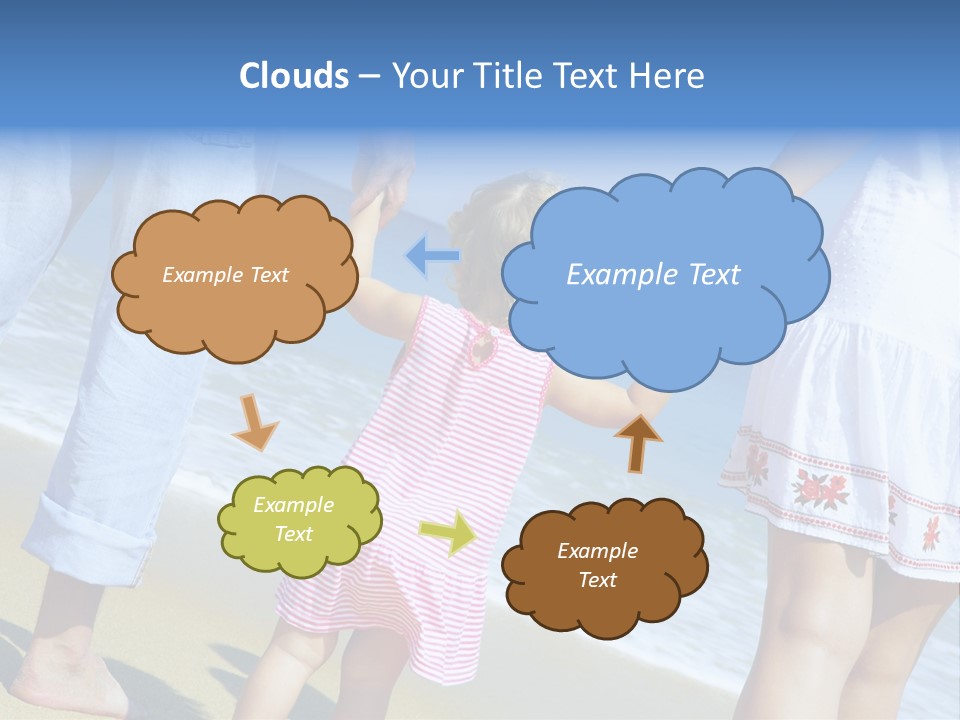 Clouds – Your Title Text Here

Example Text

Example Text

Example Text

Example Text